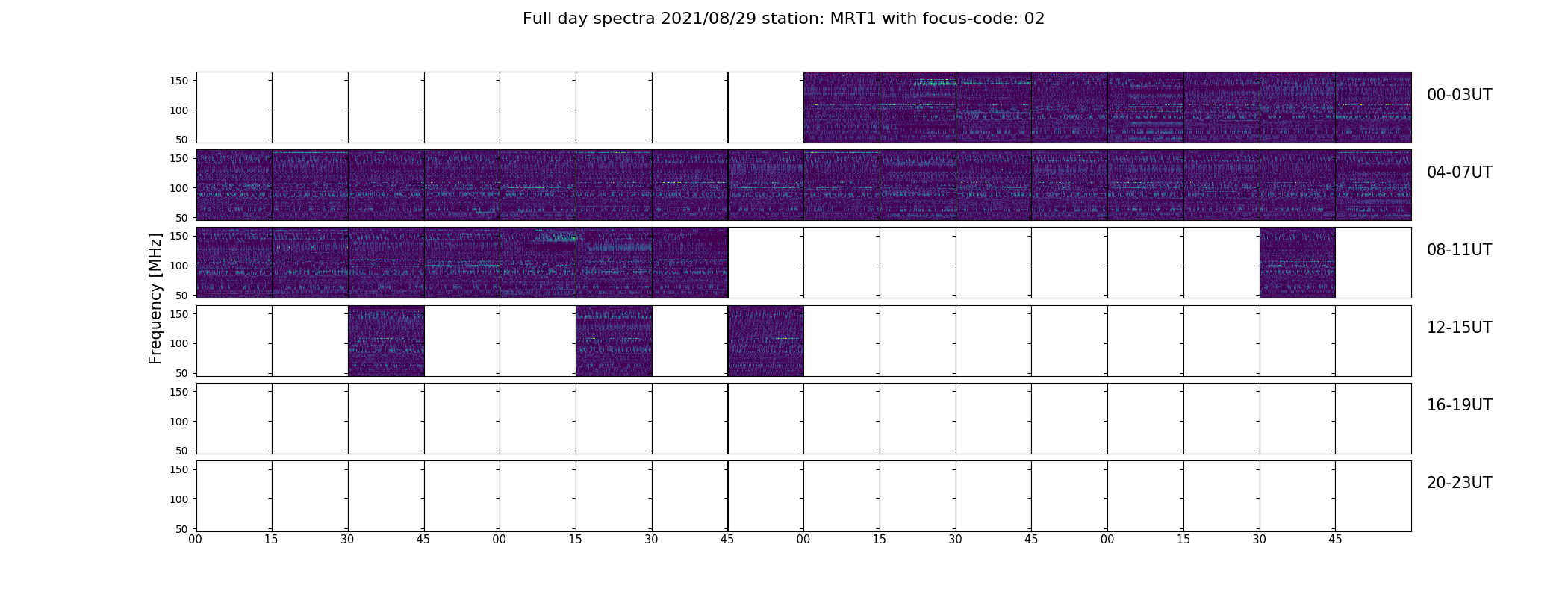 Full day spectra 2021/08/29 station: MRT1 with focus-code: 02

Frequency [MHz]

150
100
50
00-03UT

150
100
50
04-07UT

150
100
50
08-11UT

150
100
50
12-15UT

150
100
50
16-19UT

150
100
50
20-23UT

00 15 30 45 00 15 30 45 00 15 30 45 00 15 30 45